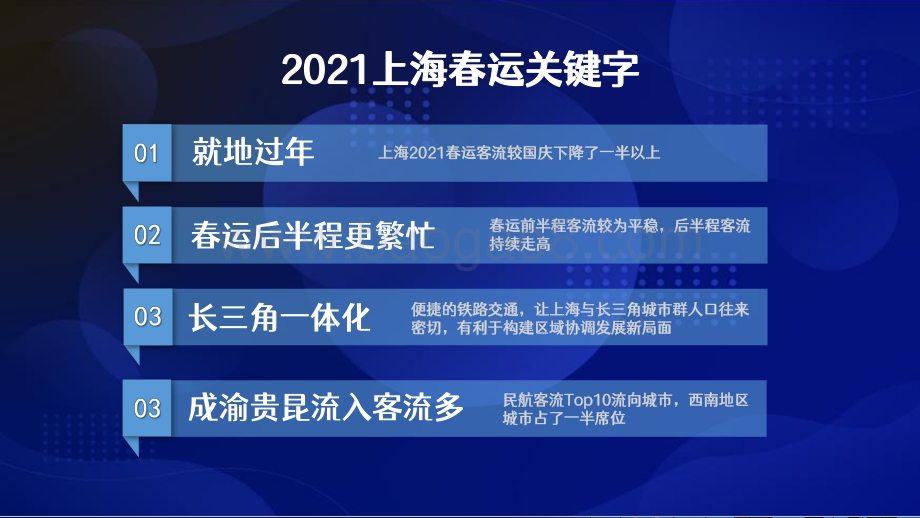 2021上海春运关键字

01 就地过年 上海2021春运客流较国庆下降了一半以上

02 春运后半程更繁忙 春运前半程客流较为平稳，后半程客流持续走高

03 长三角一体化 便捷的铁路交通，让上海与长三角城市群人口往来密切，有利于构建区域协调发展新局面

03 成渝贵昆流入客流多 民航客流Top10流向城市，西南地区城市占了一半席位